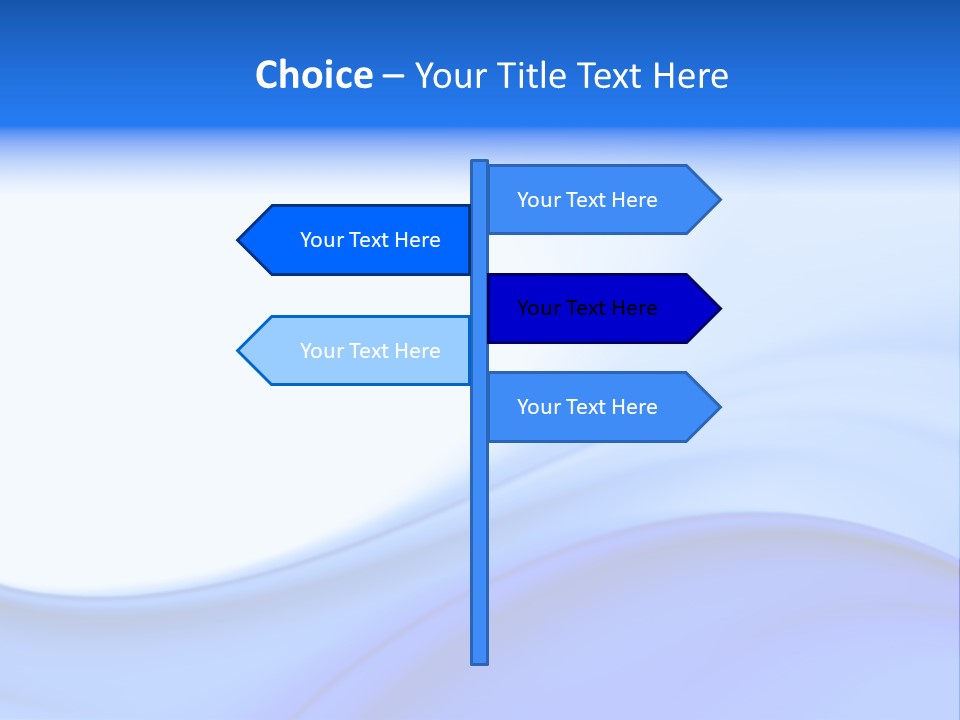 Choice – Your Title Text Here

Your Text Here

Your Text Here

Your Text Here

Your Text Here

Your Text Here